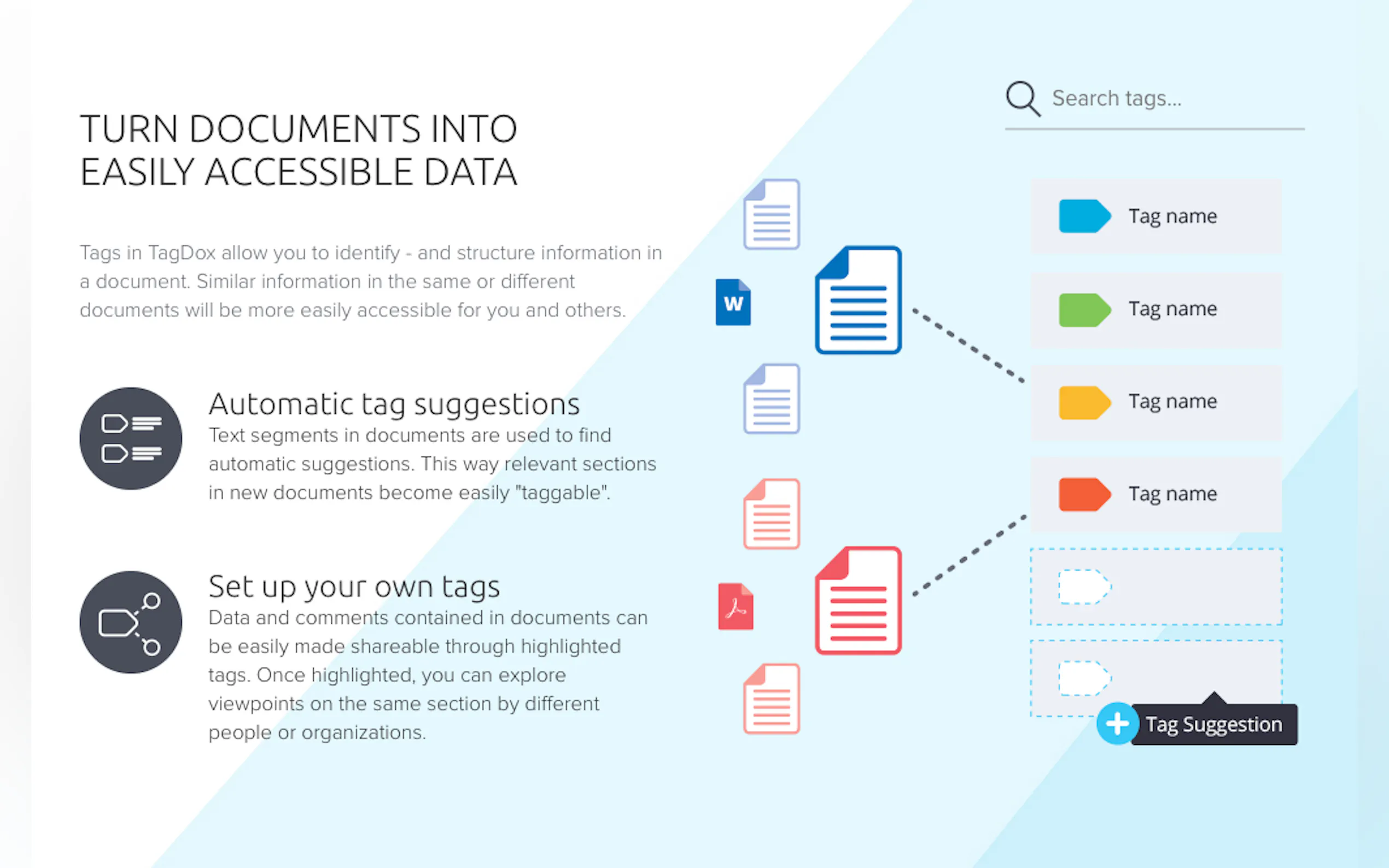 TURN DOCUMENTS INTO EASILY ACCESSIBLE DATA

Tags in TagDox allow you to identify - and structure information in a document. Similar information in the same or different documents will be more easily accessible for you and others.

Automatic tag suggestions
Text segments in documents are used to find automatic suggestions. This way relevant sections in new documents become easily "taggable".

Set up your own tags
Data and comments contained in documents can be easily made shareable through highlighted tags. Once highlighted, you can explore viewpoints on the same section by different people or organizations.

W

Search tags...

Tag name

Tag name

Tag name

Tag name

Tag Suggestion